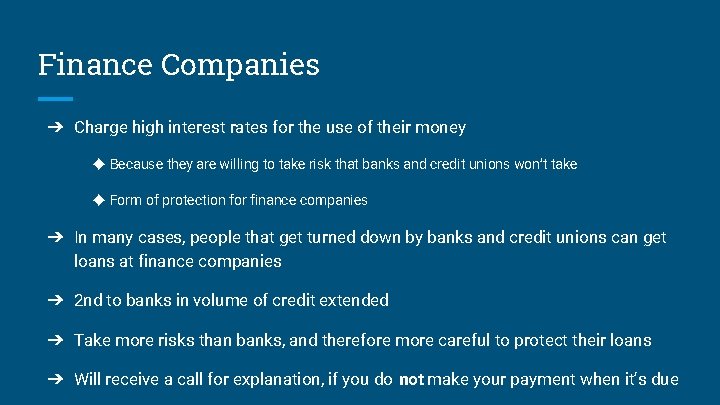 Finance Companies

➔ Charge high interest rates for the use of their money

◆ Because they are willing to take risk that banks and credit unions won't take

◆ Form of protection for finance companies

➔ In many cases, people that get turned down by banks and credit unions can get loans at finance companies

➔ 2nd to banks in volume of credit extended

➔ Take more risks than banks, and therefore more careful to protect their loans

➔ Will receive a call for explanation, if you do not make your payment when it's due